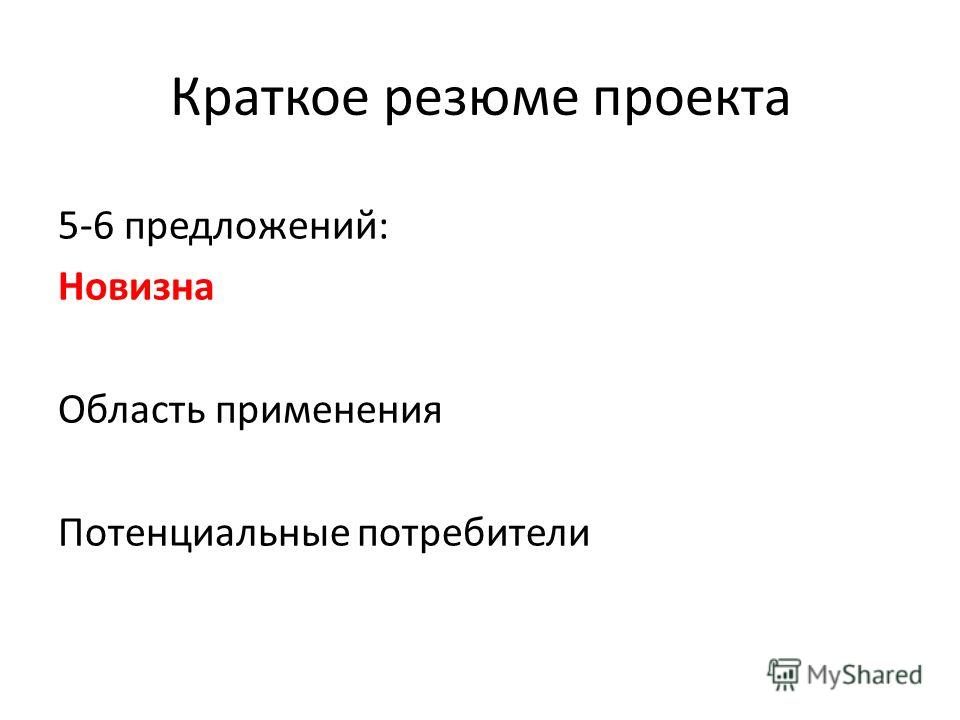 Краткое резюме проекта

5-6 предложений:

Новизна

Область применения

Потенциальные потребители

MyShared